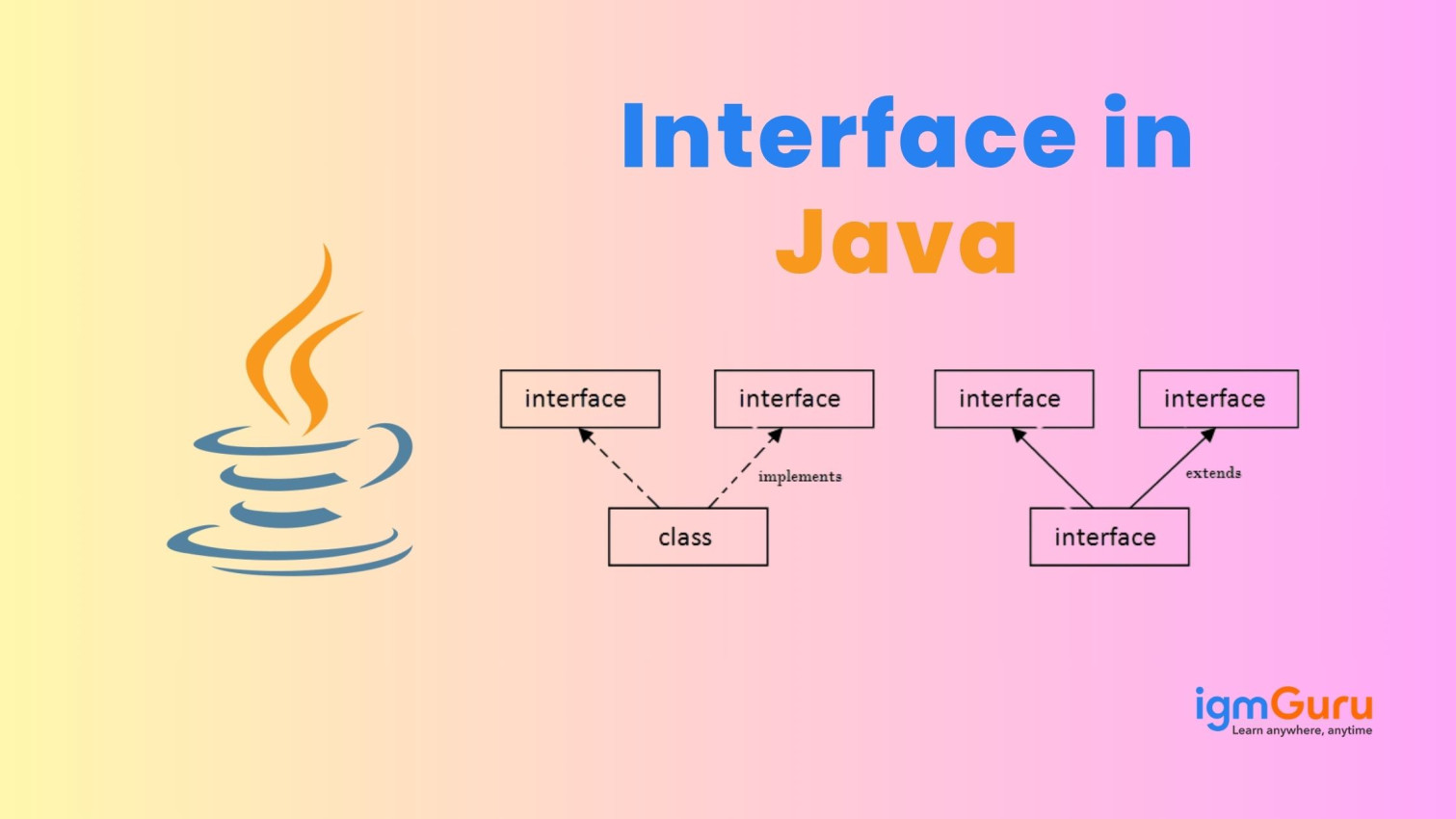 Interface in Java

interface

interface

implements

class

interface

interface

extends

interface

igmGuru
Learn anywhere, anytime